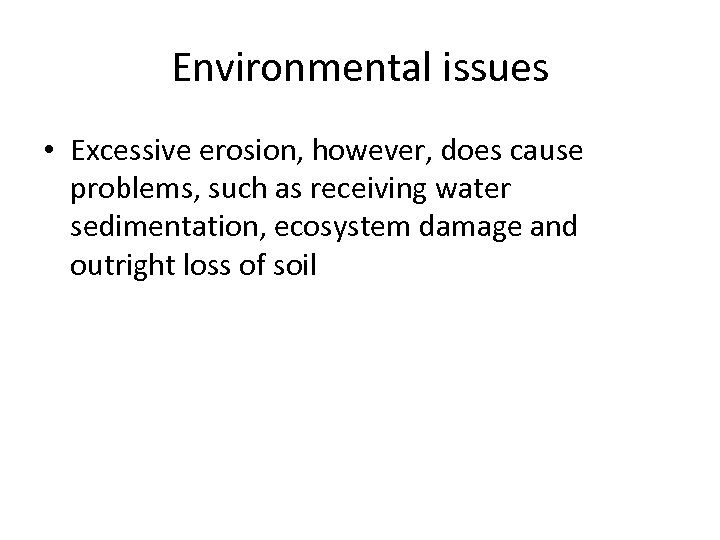 Environmental issues

• Excessive erosion, however, does cause problems, such as receiving water sedimentation, ecosystem damage and outright loss of soil